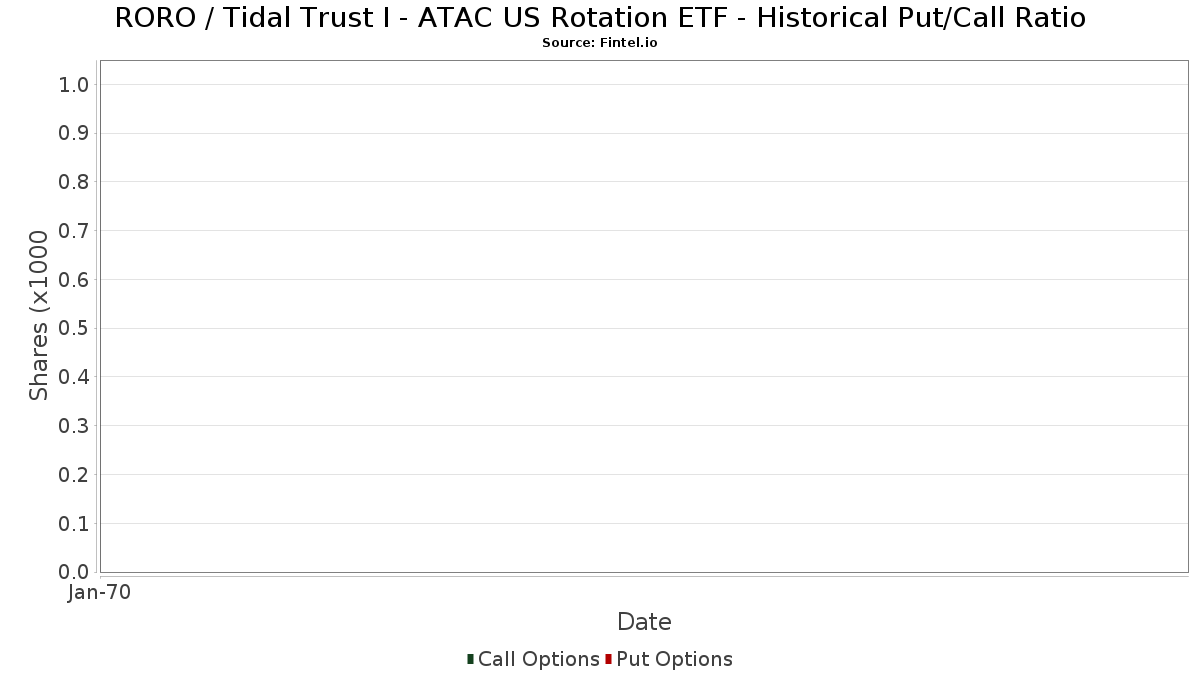 RORO / Tidal Trust I - ATAC US Rotation ETF - Historical Put/Call Ratio
Source: Fintel.io

Shares (x1000

1.0
0.9
0.8
0.7
0.6
0.5
0.4
0.3
0.2
0.1
0.0

Jan-70

Date

Call Options Put Options